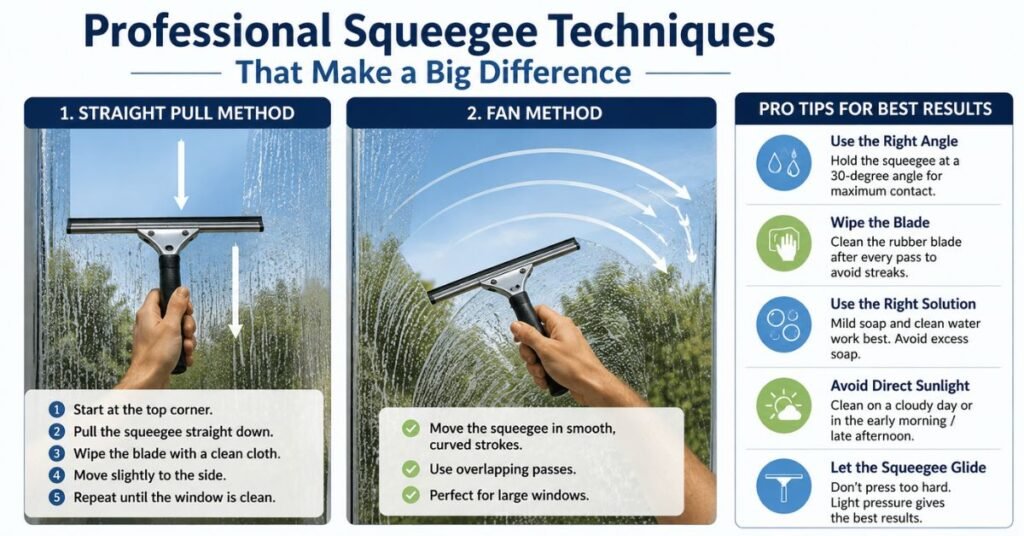 Professional Squeegee Techniques

That Make a Big Difference

1. STRAIGHT PULL METHOD

1 Start at the top corner.
2 Pull the squeegee straight down.
3 Wipe the blade with a clean cloth.
4 Move slightly to the side.
5 Repeat until the window is clean.

2. FAN METHOD

✓ Move the squeegee in smooth, curved strokes.
✓ Use overlapping passes.
✓ Perfect for large windows.

PRO TIPS FOR BEST RESULTS

Use the Right Angle
Hold the squeegee at a 30-degree angle for maximum contact.

Wipe the Blade
Clean the rubber blade after every pass to avoid streaks.

Use the Right Solution
Mild soap and clean water work best. Avoid excess soap.

Avoid Direct Sunlight
Clean on a cloudy day or in the early morning / late afternoon.

Let the Squeegee Glide
Don't press too hard. Light pressure gives the best results.